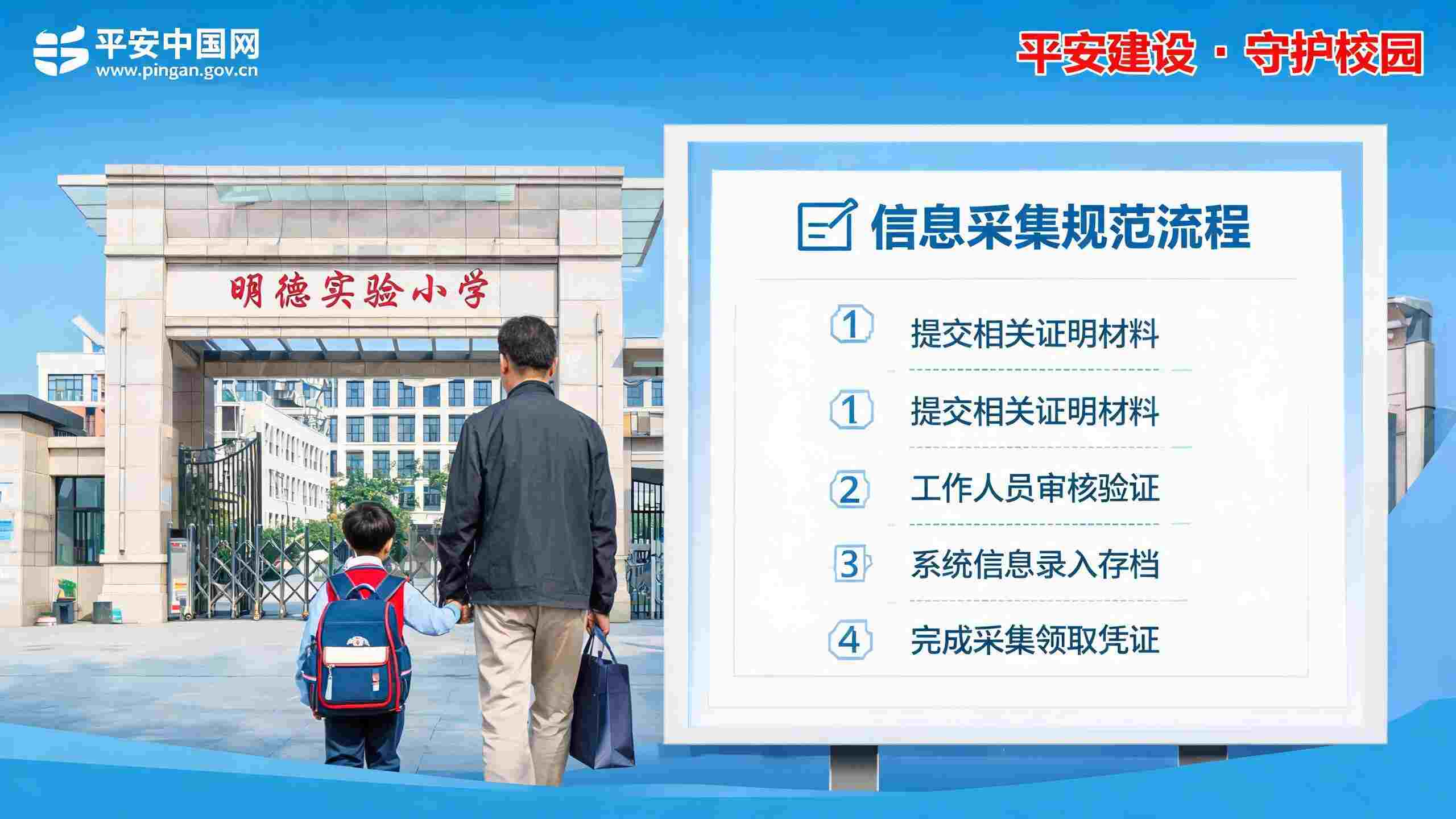 平安中国网
www.pingan.gov.cn

平安建设 · 守护校园

明德实验小学

信息采集规范流程

1 提交相关证明材料

1 提交相关证明材料

2 工作人员审核验证

3 系统信息录入存档

4 完成采集领取凭证